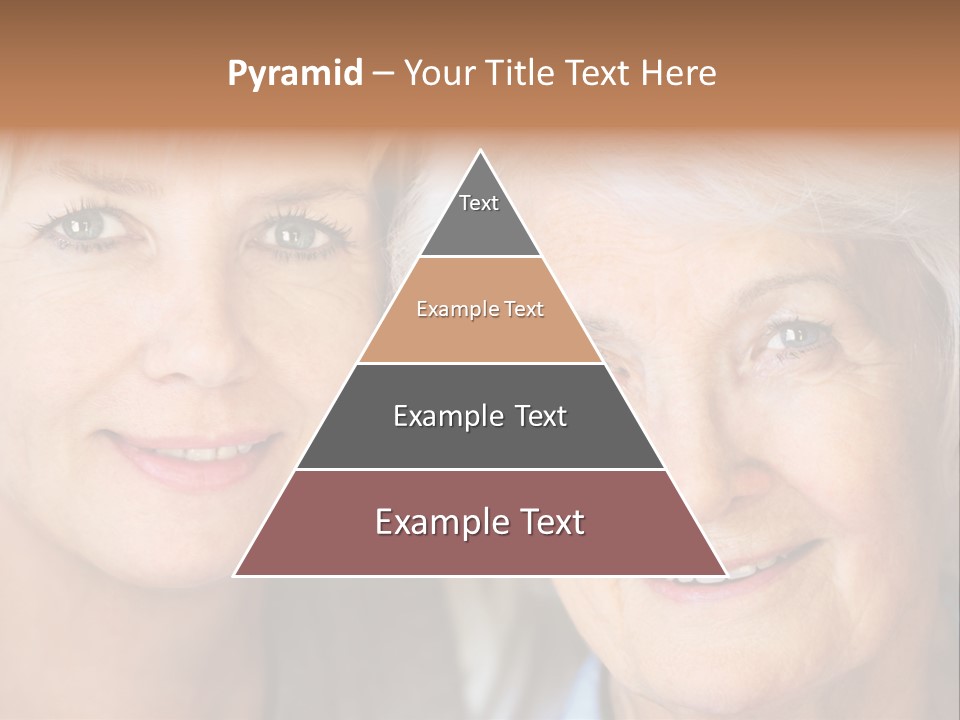 Pyramid – Your Title Text Here

Text

Example Text

Example Text

Example Text